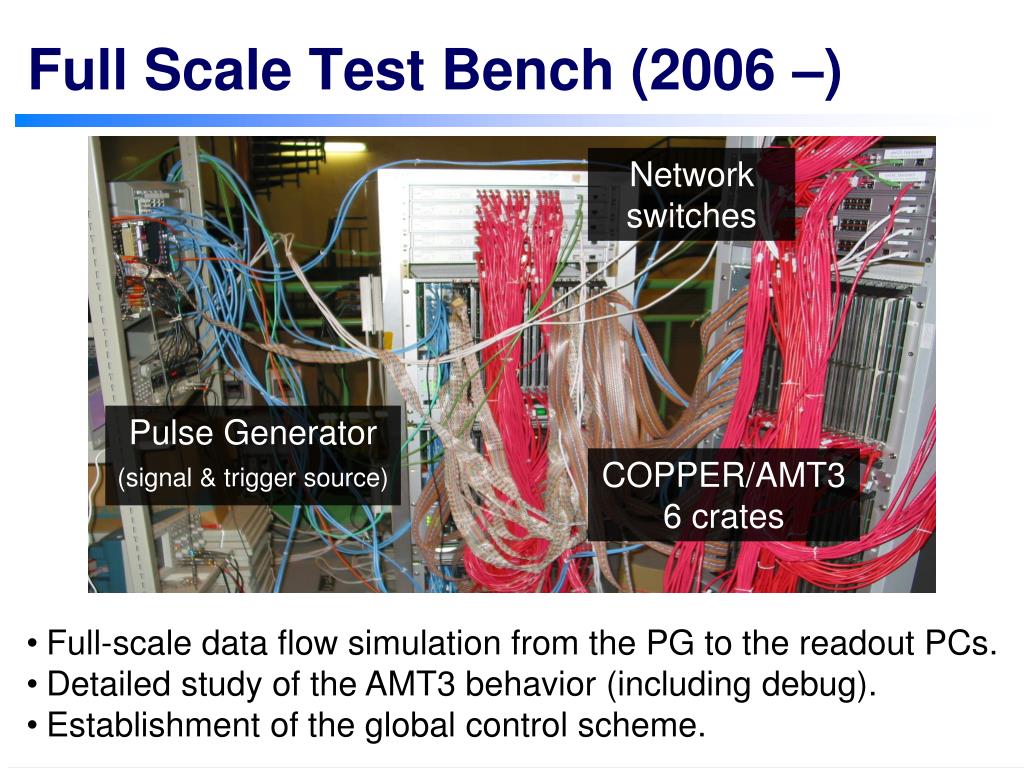 Full Scale Test Bench (2006 –)

Network switches

Pulse Generator
(signal & trigger source)

COPPER/AMT3
6 crates

• Full-scale data flow simulation from the PG to the readout PCs.
• Detailed study of the AMT3 behavior (including debug).
• Establishment of the global control scheme.